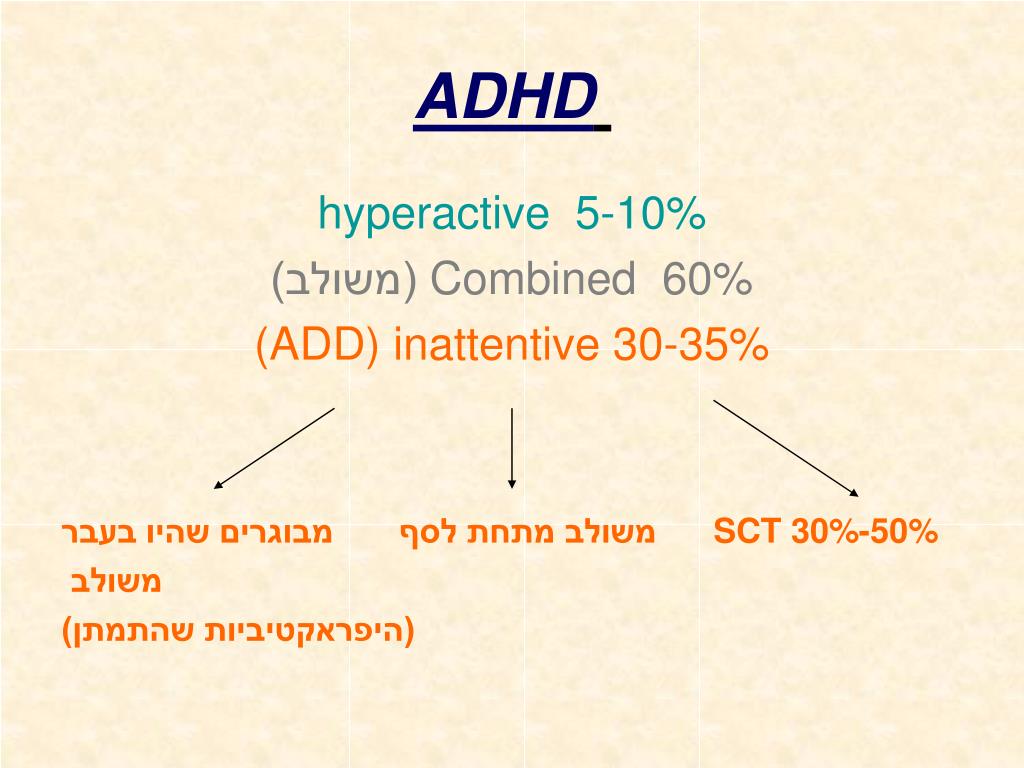 ADHD

hyperactive 5-10%
(משולב) Combined 60%
(ADD) inattentive 30-35%

SCT 30%-50%

משולב מתחת לסף

מבוגרים שהיו בעבר משולב
(היפראקטיביות שהתמתן)